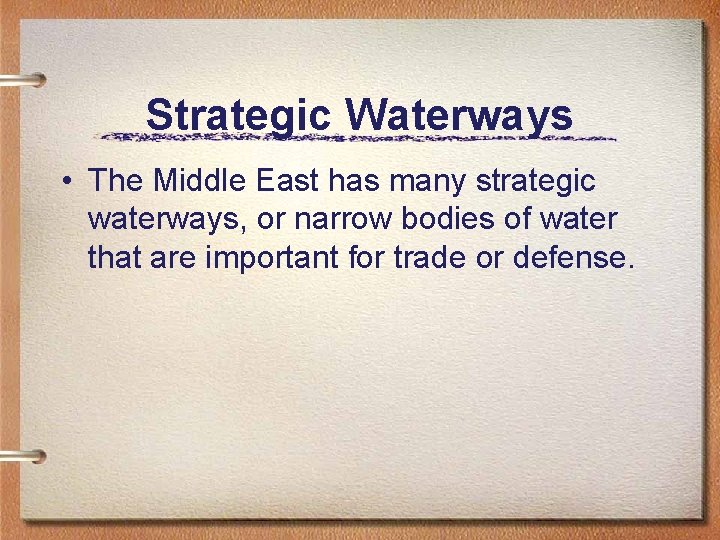 Strategic Waterways

• The Middle East has many strategic waterways, or narrow bodies of water that are important for trade or defense.